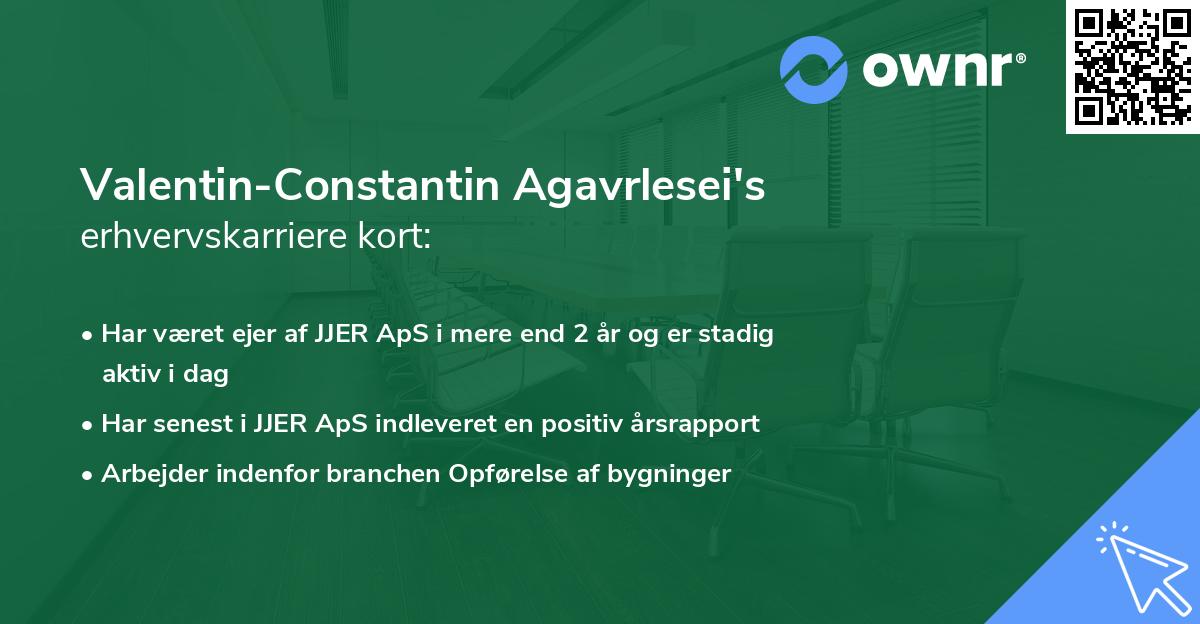 ownr®

Valentin-Constantin Agavrlesei's erhvervskarriere kort:

• Har været ejer af JJER ApS i mere end 2 år og er stadig aktiv i dag
• Har senest i JJER ApS indleveret en positiv årsrapport
• Arbejder indenfor branchen Opførelse af bygninger